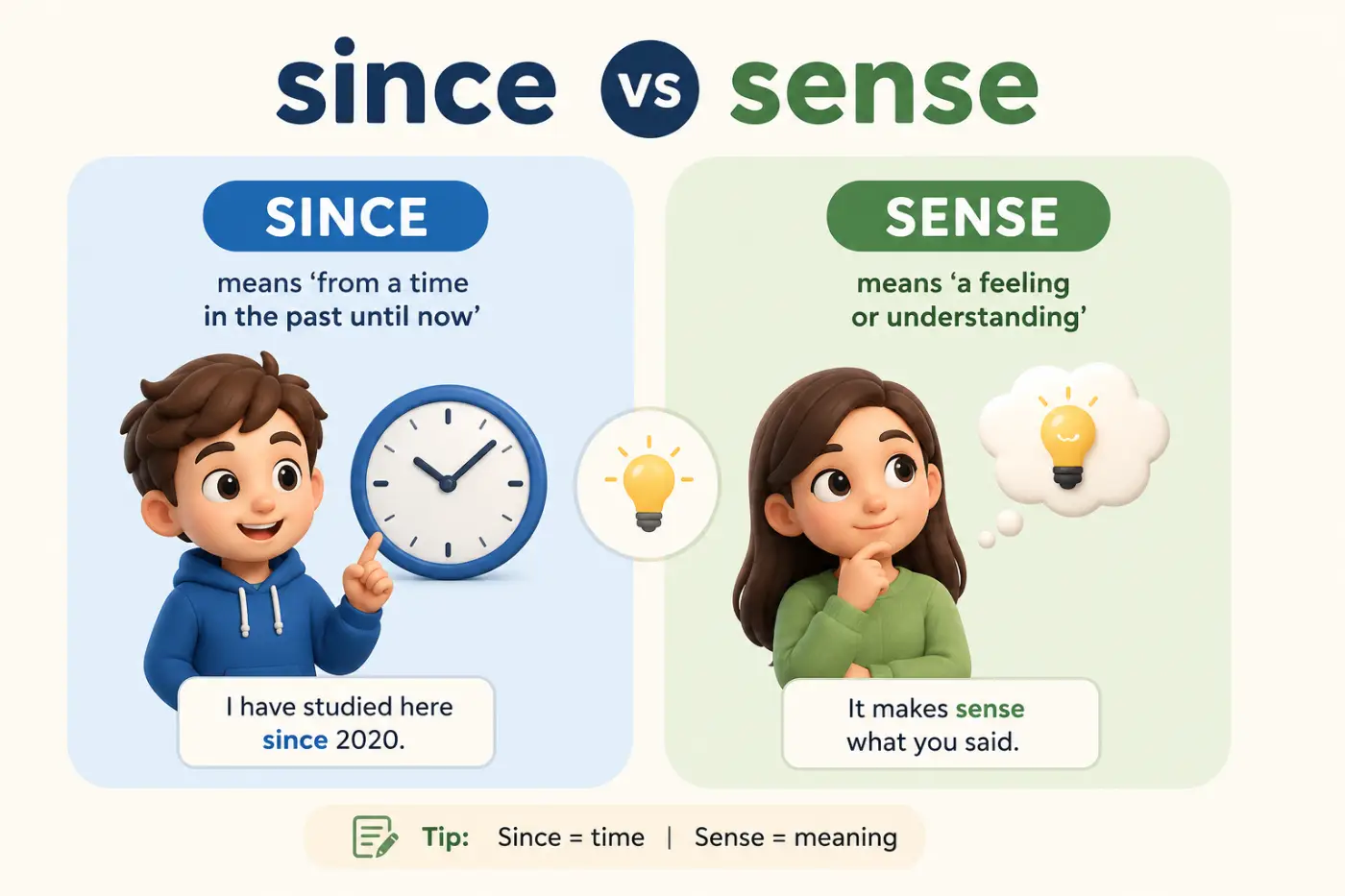 since vs sense

SINCE

means ‘from a time in the past until now’

I have studied here since 2020.

SENSE

means ‘a feeling or understanding’

It makes sense what you said.

Tip: Since = time | Sense = meaning